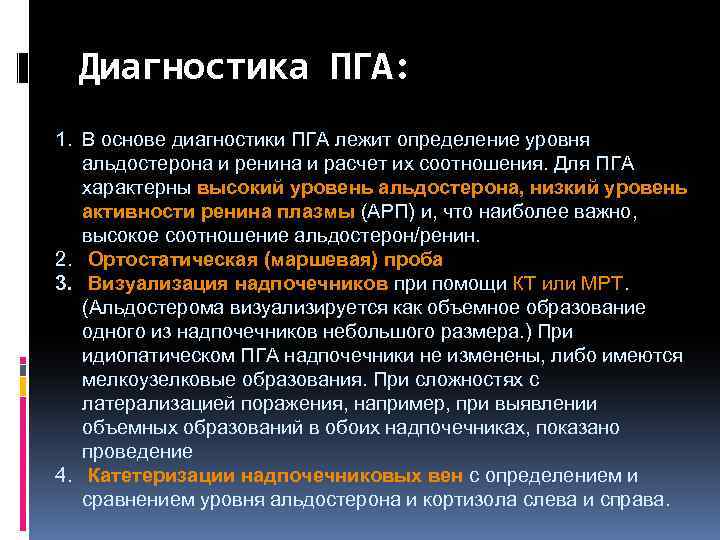 Диагностика ПГА:

1. В основе диагностики ПГА лежит определение уровня альдостерона и ренина и расчет их соотношения. Для ПГА характерны высокий уровень альдостерона, низкий уровень активности ренина плазмы (АРП) и, что наиболее важно, высокое соотношение альдостерон/ренин.
2. Ортостатическая (маршевая) проба
3. Визуализация надпочечников при помощи КТ или МРТ. (Альдостерома визуализируется как объемное образование одного из надпочечников небольшого размера.) При идиопатическом ПГА надпочечники не изменены, либо имеются мелкоузелковые образования. При сложностях с латерализацией поражения, например, при выявлении объемных образований в обоих надпочечниках, показано проведение
4. Катетеризации надпочечниковых вен с определением и сравнением уровня альдостерона и кортизола слева и справа.